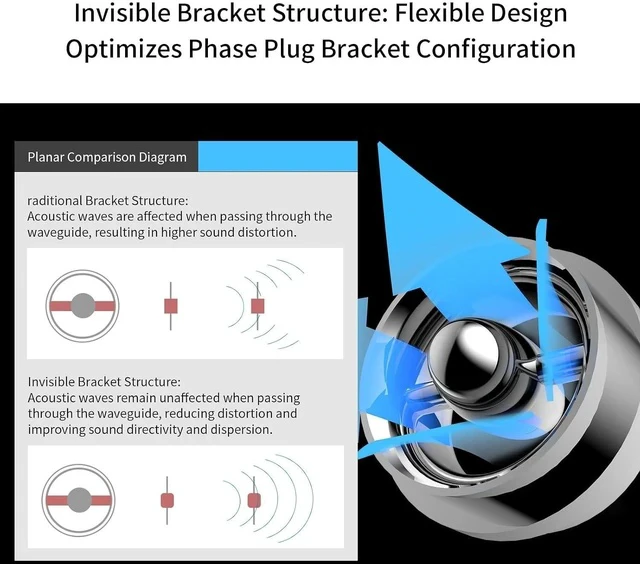 Invisible Bracket Structure: Flexible Design Optimizes Phase Plug Bracket Configuration

Planar Comparison Diagram

raditional Bracket Structure:
Acoustic waves are affected when passing through the waveguide, resulting in higher sound distortion.

Invisible Bracket Structure:
Acoustic waves remain unaffected when passing through the waveguide, reducing distortion and improving sound directivity and dispersion.